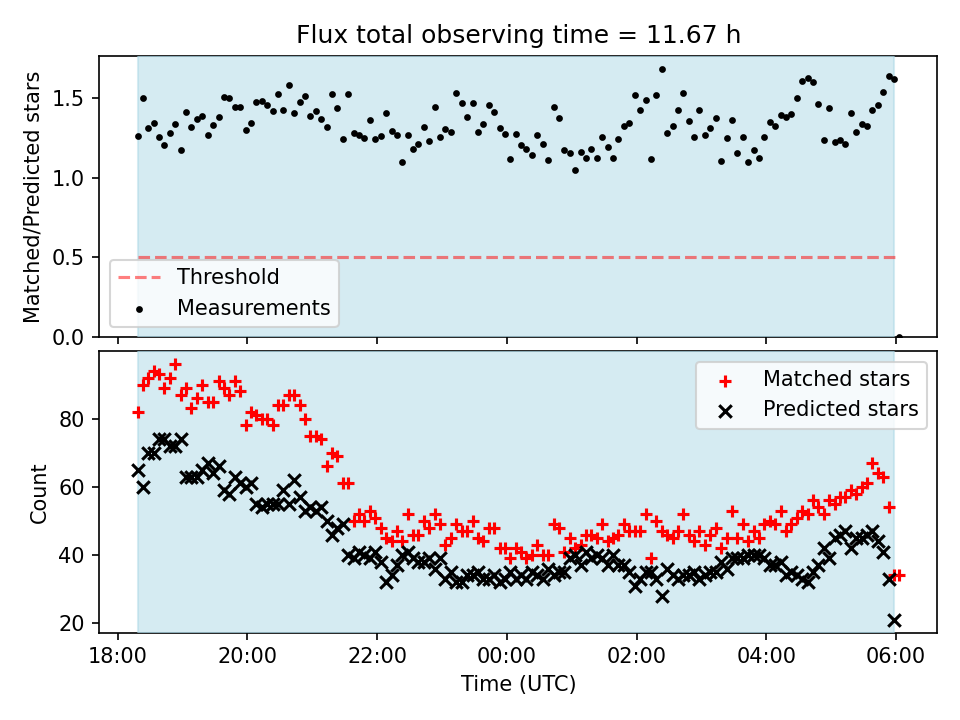 Flux total observing time = 11.67 h

Matched/Predicted stars

1.5
1.0
0.5
0.0

Threshold
Measurements

Count

80
60
40
20

Matched stars
Predicted stars

18:00
20:00
22:00
00:00
02:00
04:00
06:00

Time (UTC)